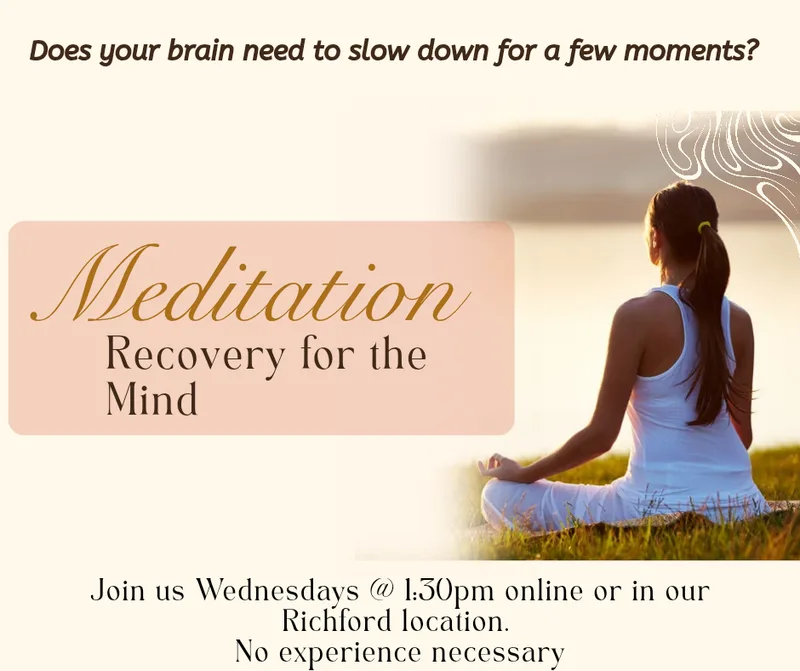 Does your brain need to slow down for a few moments?

Meditation
Recovery for the Mind

Join us Wednesdays @ 1:30pm online or in our Richford location.
No experience necessary